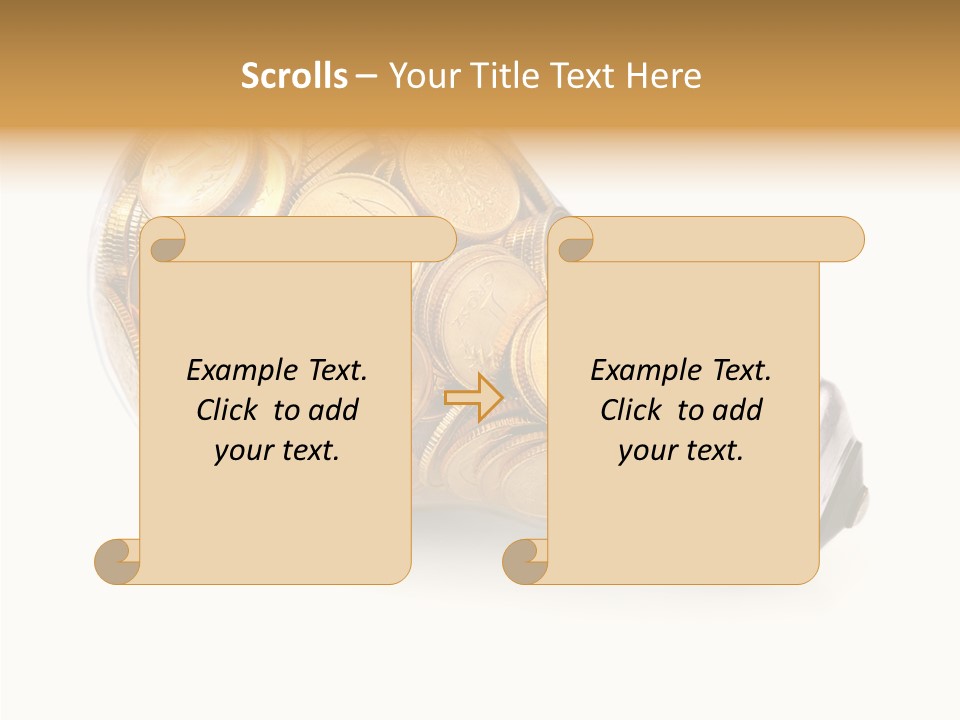 Scrolls – Your Title Text Here

Example Text. Click to add your text.

Example Text. Click to add your text.